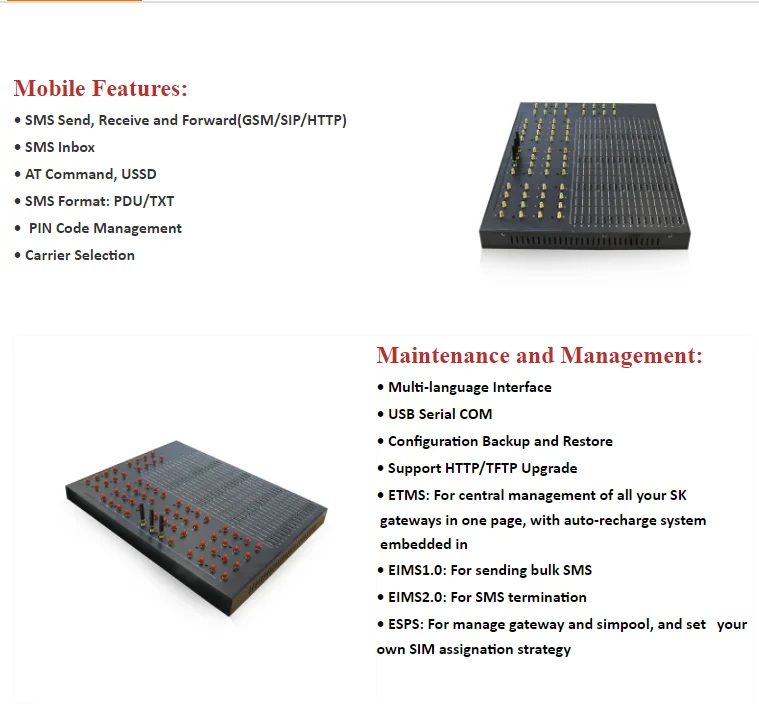 Mobile Features:
• SMS Send, Receive and Forward(GSM/SIP/HTTP)
• SMS Inbox
• AT Command, USSD
• SMS Format: PDU/TXT
• PIN Code Management
• Carrier Selection

Maintenance and Management:
• Multi-language Interface
• USB Serial COM
• Configuration Backup and Restore
• Support HTTP/TFTP Upgrade
• ETMS: For central management of all your SK gateways in one page, with auto-recharge system embedded in
• EIMS1.0: For sending bulk SMS
• EIMS2.0: For SMS termination
• ESPS: For manage gateway and simpool, and set your own SIM assignation strategy